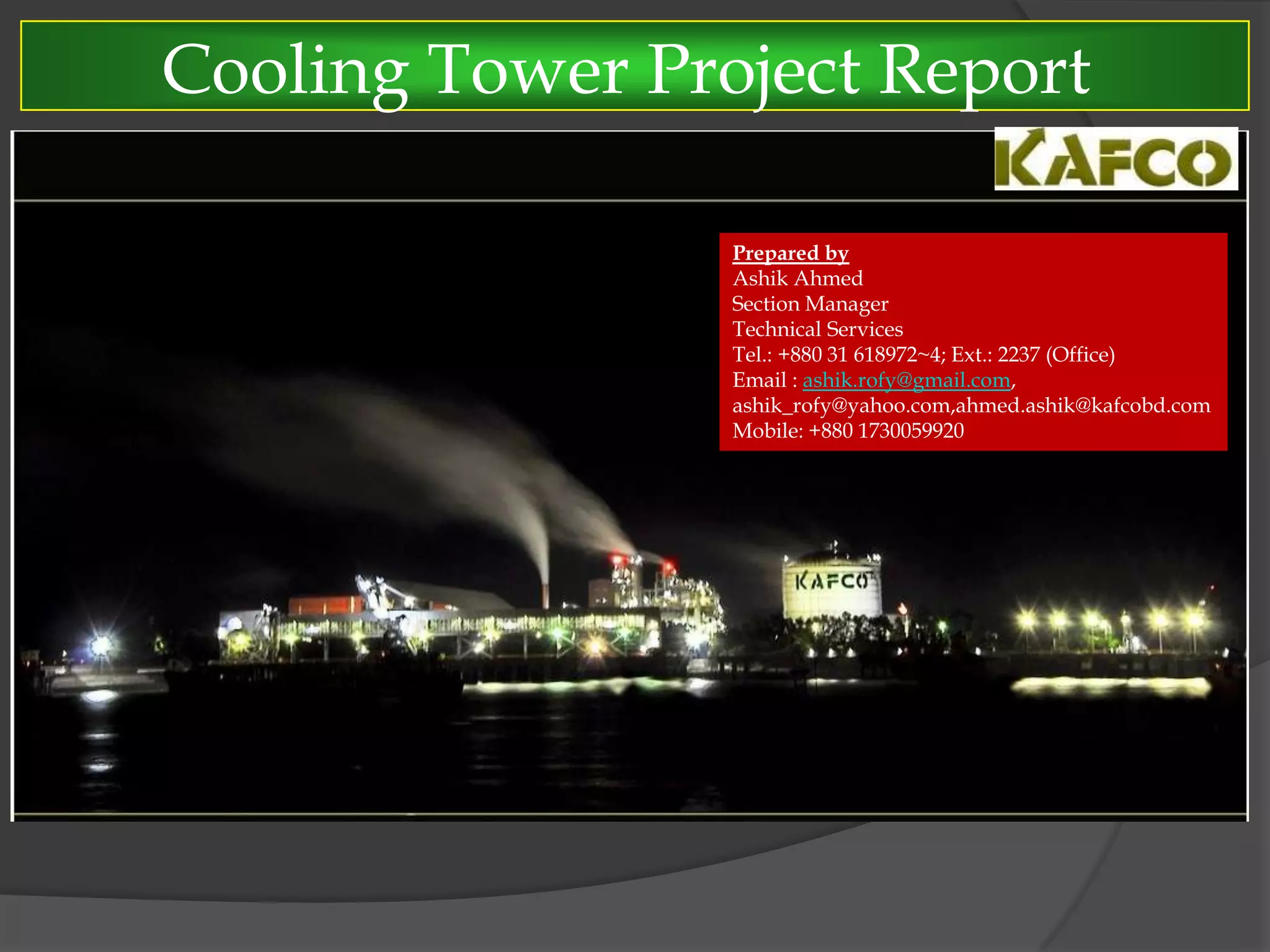 Cooling Tower Project Report

KAFCO

Prepared by
Ashik Ahmed
Section Manager
Technical Services
Tel.: +880 31 618972~4; Ext.: 2237 (Office)
Email : ashik.rofy@gmail.com, ashik_rofy@yahoo.com,ahmed.ashik@kafcobd.com
Mobile: +880 1730059920

KAFCO